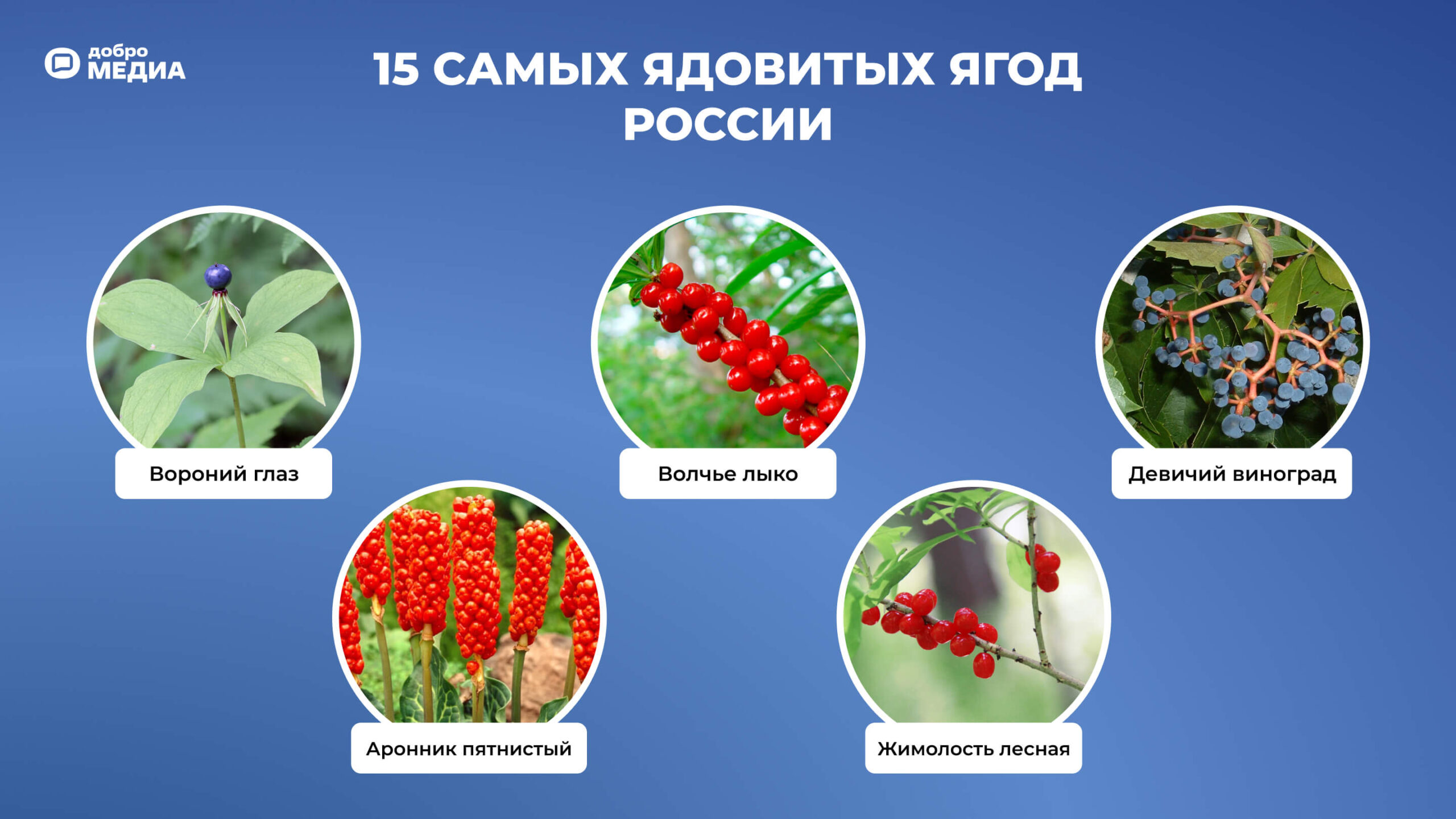 добро МЕДИА

15 САМЫХ ЯДОВИТЫХ ЯГОД РОССИИ

Вороний глаз

Волчье лыко

Девичий виноград

Аронник пятнистый

Жимолость лесная